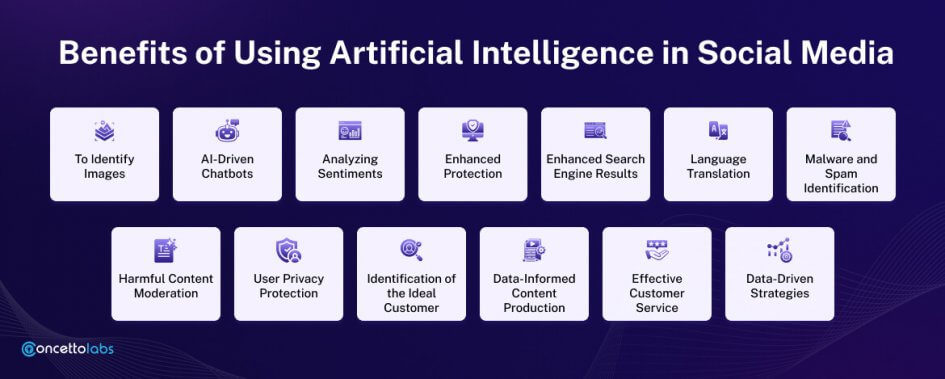 Benefits of Using Artificial Intelligence in Social Media

To Identify Images

AI-Driven Chatbots

Analyzing Sentiments

Enhanced Protection

Enhanced Search Engine Results

Language Translation

Malware and Spam Identification

Harmful Content Moderation

User Privacy Protection

Identification of the Ideal Customer

Data-Informed Content Production

Effective Customer Service

Data-Driven Strategies

concettolabs